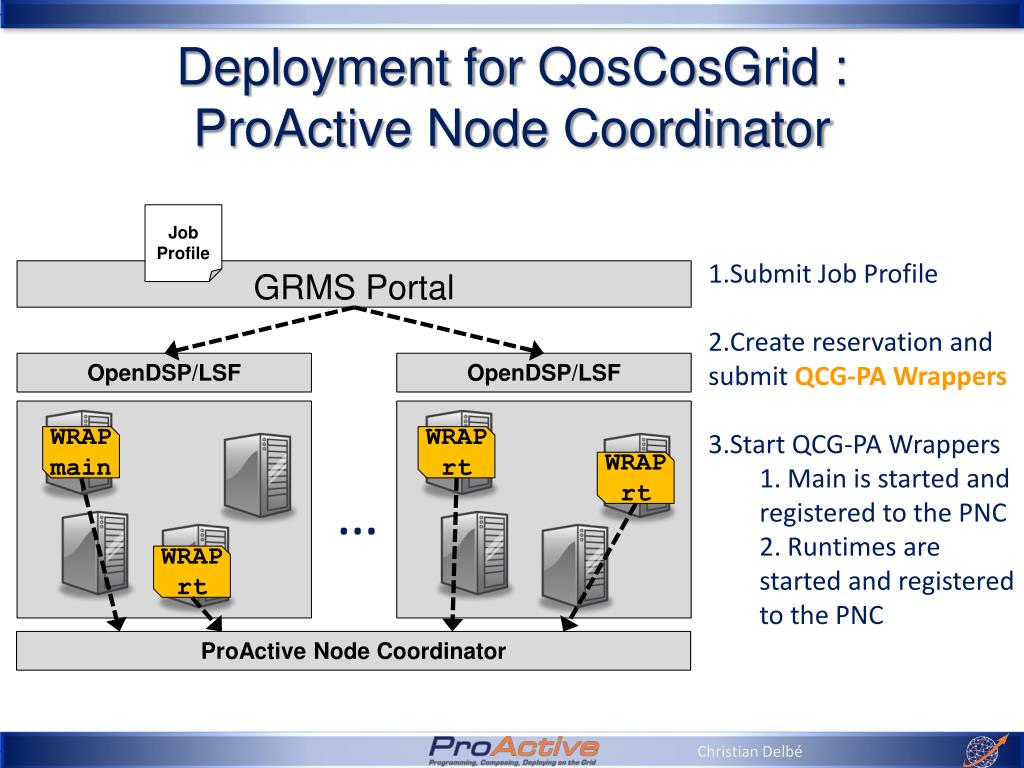 Deployment for QosCosGrid : ProActive Node Coordinator

Job Profile

GRMS Portal

OpenDSP/LSF

OpenDSP/LSF

WRAP main

WRAP rt

...

WRAP rt

WRAP rt

ProActive Node Coordinator

1.Submit Job Profile

2.Create reservation and submit QCG-PA Wrappers

3.Start QCG-PA Wrappers
1. Main is started and registered to the PNC
2. Runtimes are started and registered to the PNC

ProActive
Programming, Composing, Deploying on the Grid

Christian Delbé